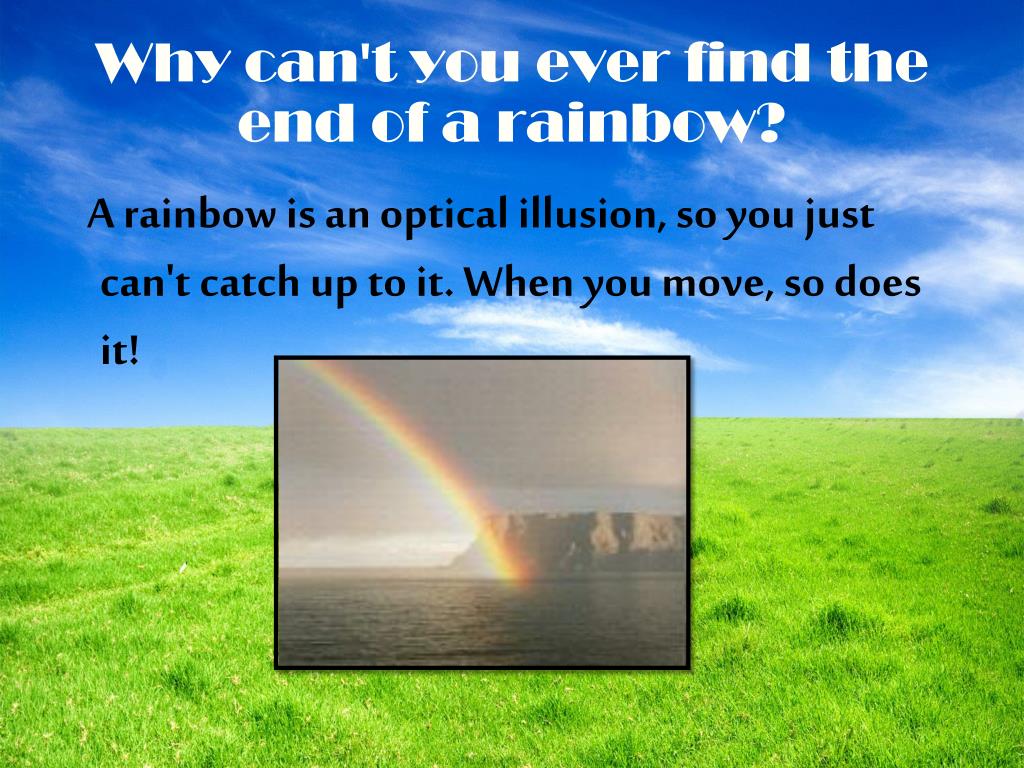 Why can't you ever find the end of a rainbow?

A rainbow is an optical illusion, so you just can't catch up to it. When you move, so does it!